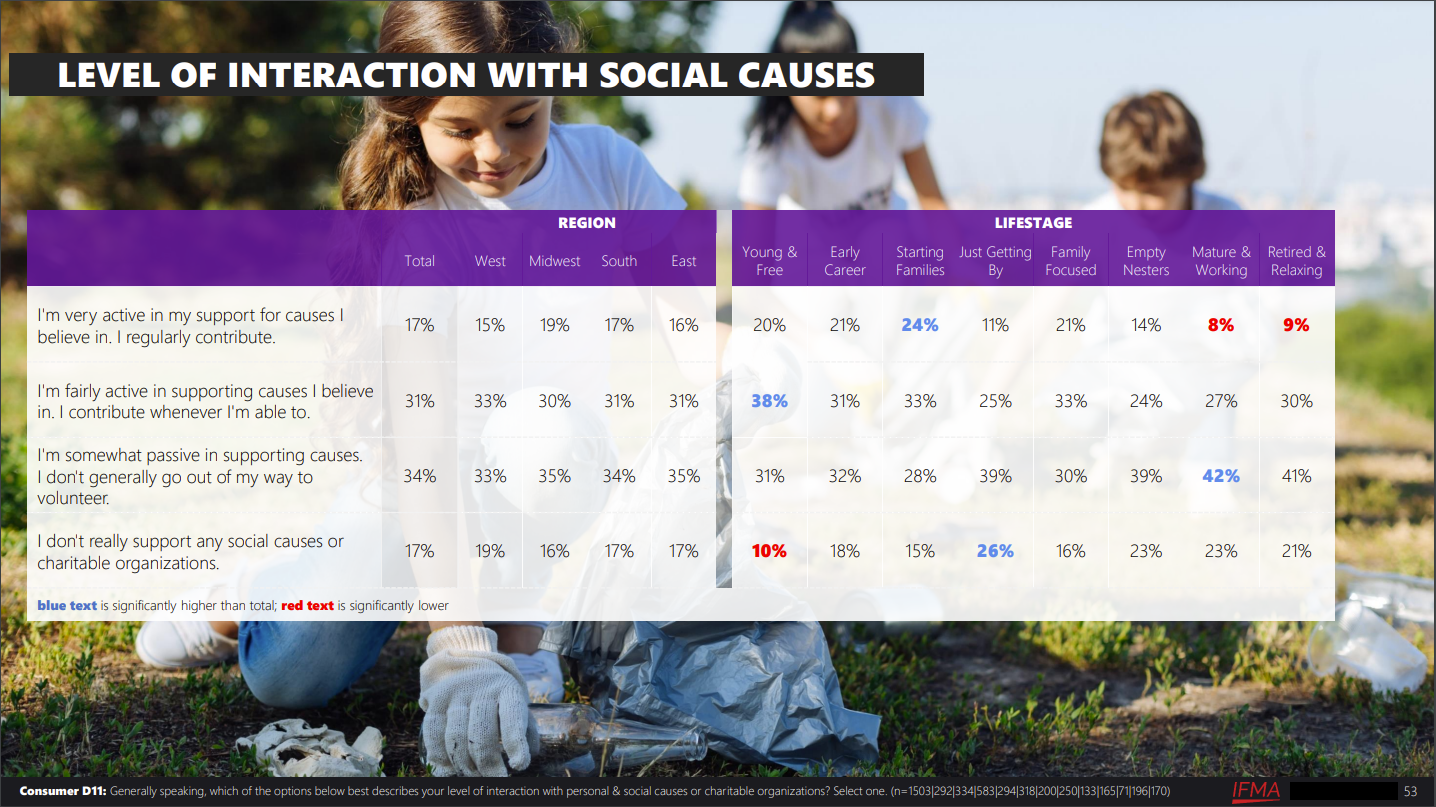 LEVEL OF INTERACTION WITH SOCIAL CAUSES

| | REGION | | | | | LIFESTAGE | | | | | | | |
|---|---|---|---|---|---|---|---|---|---|---|---|---|---|
| | Total | West | Midwest | South | East | Young & Free | Early Career | Starting Families | Just Getting By | Family Focused | Empty Nesters | Mature & Working | Retired & Relaxing |
| I'm very active in my support for causes I believe in. I regularly contribute. | 17% | 15% | 19% | 17% | 16% | 20% | 21% | 24% | 11% | 21% | 14% | 8% | 9% |
| I'm fairly active in supporting causes I believe in. I contribute whenever I'm able to. | 31% | 33% | 30% | 31% | 31% | 38% | 31% | 33% | 25% | 33% | 24% | 27% | 30% |
| I'm somewhat passive in supporting causes. I don't generally go out of my way to volunteer. | 34% | 33% | 35% | 34% | 35% | 31% | 32% | 28% | 39% | 30% | 39% | 42% | 41% |
| I don't really support any social causes or charitable organizations. | 17% | 19% | 16% | 17% | 17% | 10% | 18% | 15% | 26% | 16% | 23% | 23% | 21% |

blue text is significantly higher than total; red text is significantly lower

Consumer D11: Generally speaking, which of the options below best describes your level of interaction with personal & social causes or charitable organizations? Select one. (n=1503|292|334|583|294|318|200|250|133|165|71|196|170)

IFMA 53